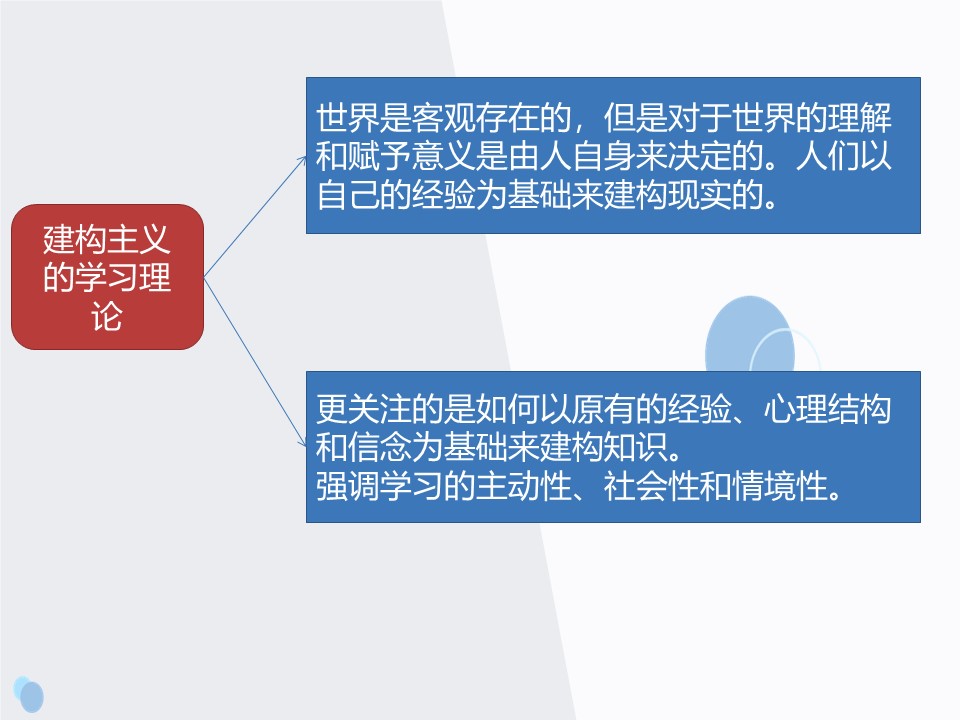 建构主义的学习理论

世界是客观存在的，但是对于世界的理解和赋予意义是由人自身来决定的。人们以自己的经验为基础来建构现实的。

更关注的是如何以原有的经验、心理结构和信念为基础来建构知识。
强调学习的主动性、社会性和情境性。